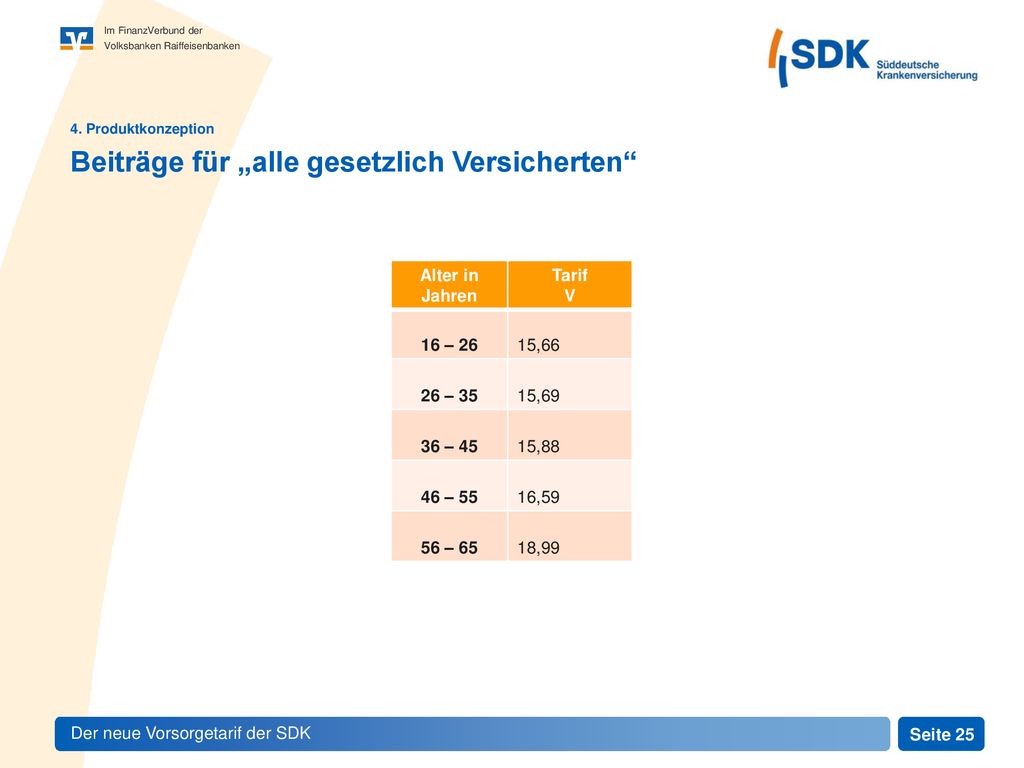 Im FinanzVerbund der
Volksbanken Raiffeisenbanken

SDK Süddeutsche Krankenversicherung

4. Produktkonzeption

Beiträge für „alle gesetzlich Versicherten“

| Alter in Jahren | Tarif V |
|---|---|
| 16 – 26 | 15,66 |
| 26 – 35 | 15,69 |
| 36 – 45 | 15,88 |
| 46 – 55 | 16,59 |
| 56 – 65 | 18,99 |

Der neue Vorsorgetarif der SDK

Seite 25